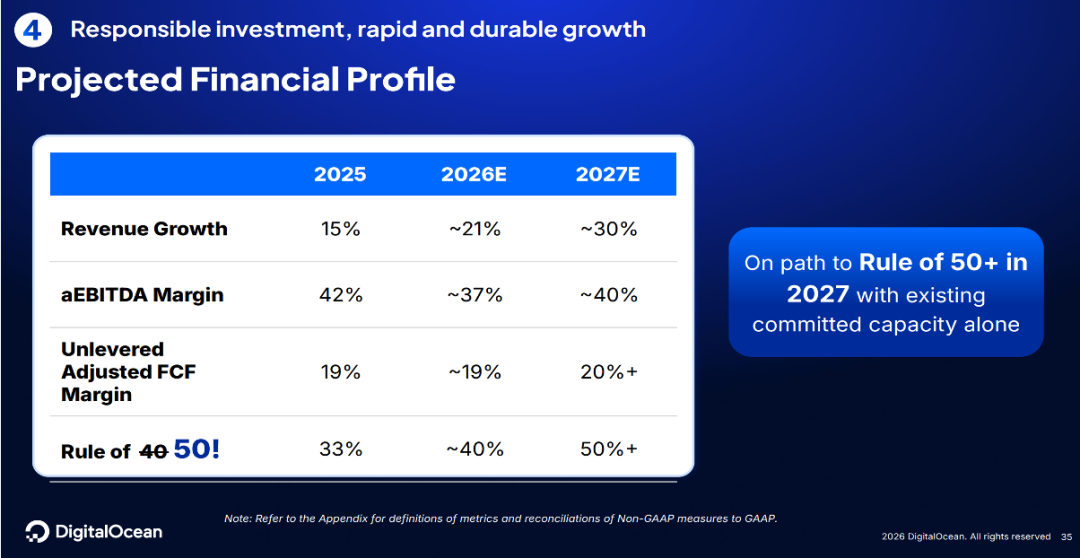 4 Responsible investment, rapid and durable growth

Projected Financial Profile

| | 2025 | 2026E | 2027E |
|---|---|---|---|
| Revenue Growth | 15% | ~21% | ~30% |
| aEBITDA Margin | 42% | ~37% | ~40% |
| Unlevered Adjusted FCF Margin | 19% | ~19% | 20%+ |
| Rule of ~~40~~ 50! | 33% | ~40% | 50%+ |

On path to Rule of 50+ in 2027 with existing committed capacity alone

Note: Refer to the Appendix for definitions of metrics and reconciliations of Non-GAAP measures to GAAP.

DigitalOcean

2026 DigitalOcean. All rights reserved 35